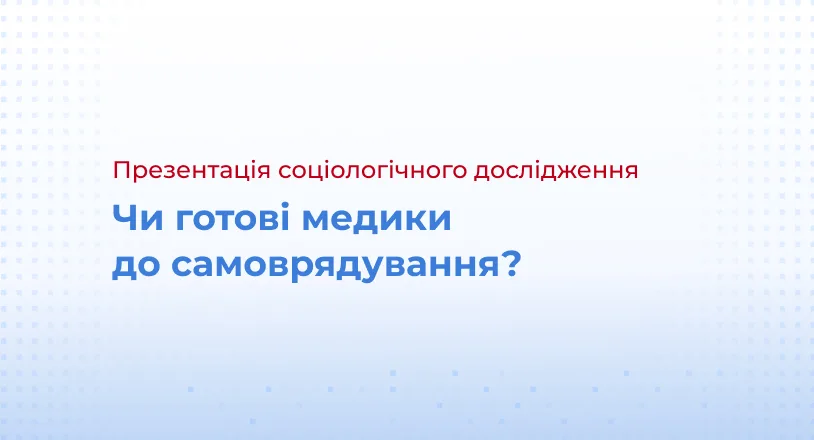 Презентація соціологічного дослідження

Чи готові медики до самоврядування?